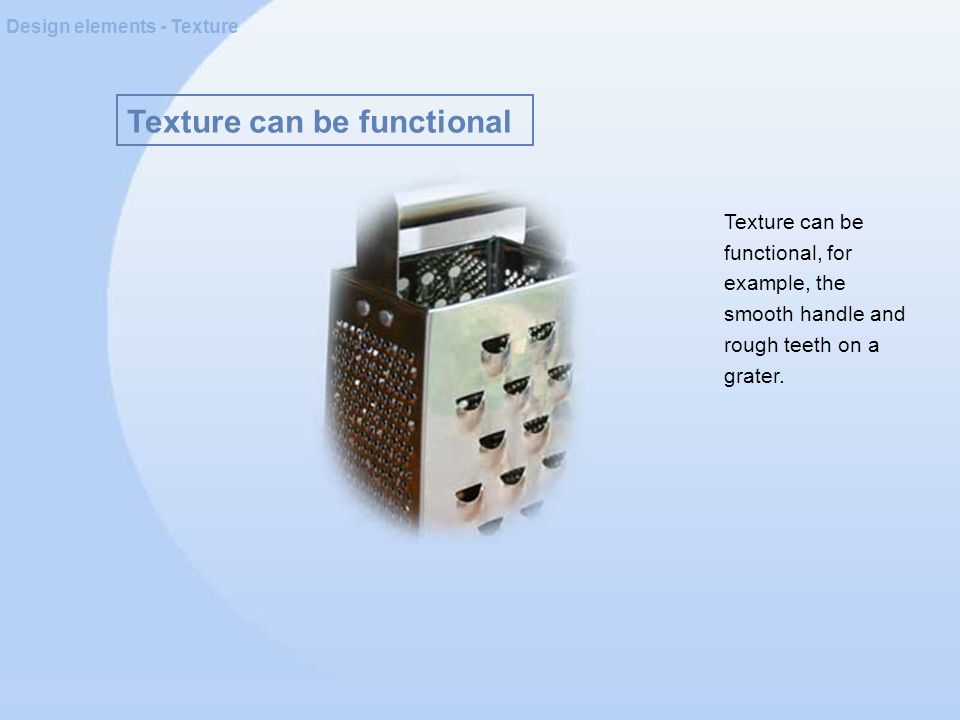 Design elements - Texture

Texture can be functional

Texture can be functional, for example, the smooth handle and rough teeth on a grater.